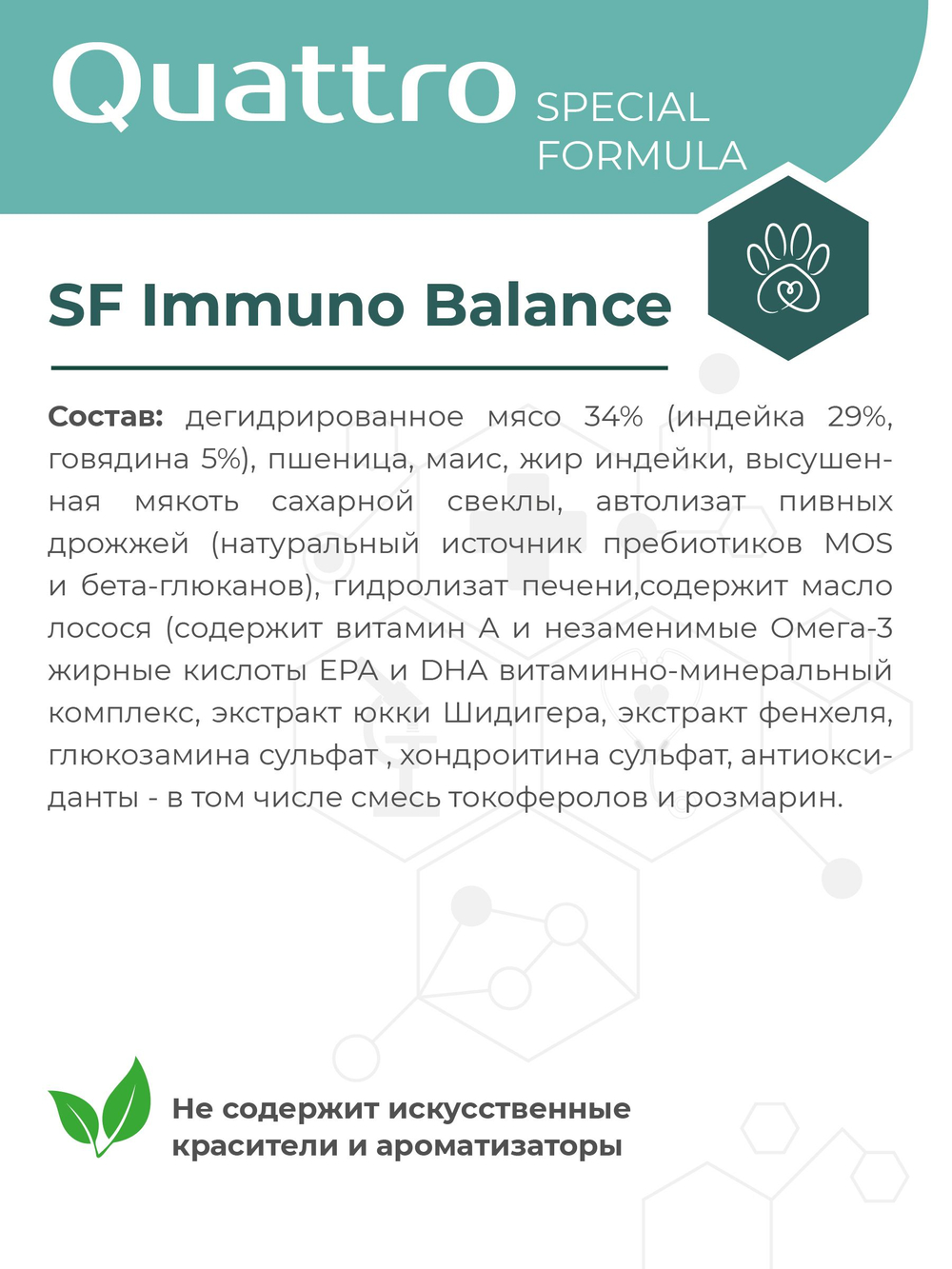 Quattro SPECIAL FORMULA

SF Immuno Balance

Состав: дегидрированное мясо 34% (индейка 29%, говядина 5%), пшеница, маис, жир индейки, высушенная мякоть сахарной свеклы, автолизат пивных дрожжей (натуральный источник пребиотиков MOS и бета-глюканов), гидролизат печени,содержит масло лосося (содержит витамин А и незаменимые Омега-3 жирные кислоты EPA и DHA витаминно-минеральный комплекс, экстракт юкки Шидигера, экстракт фенхеля, глюкозамина сульфат , хондроитина сульфат, антиоксиданты - в том числе смесь токоферолов и розмарин.

Не содержит искусственные красители и ароматизаторы